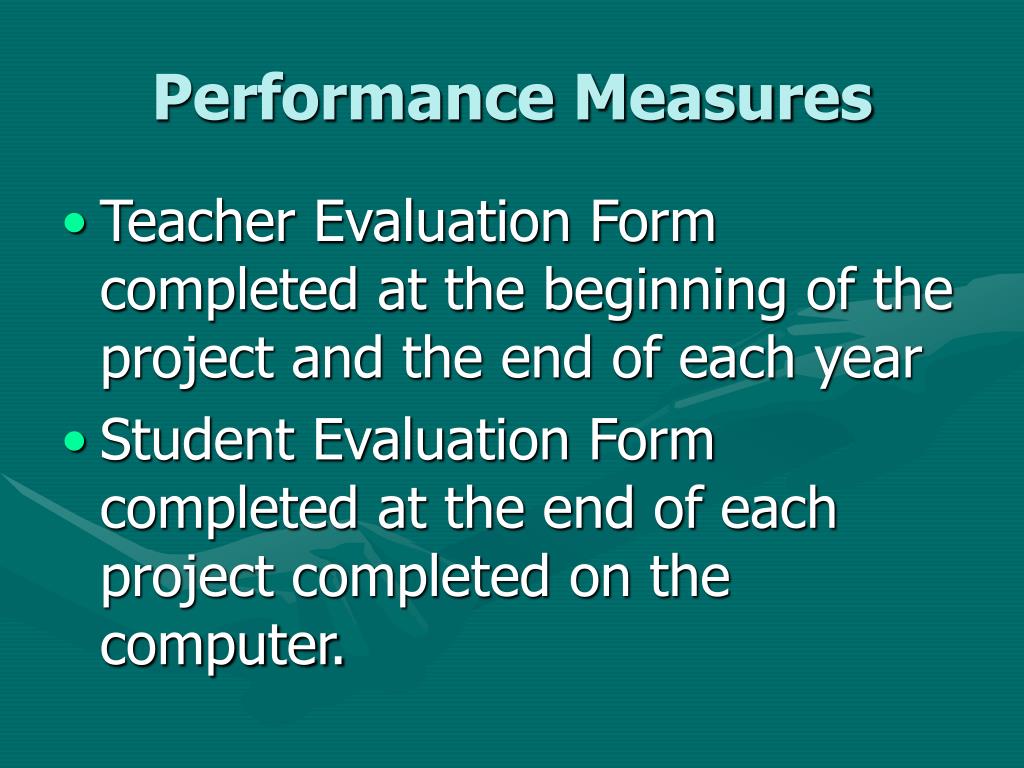 Performance Measures

• Teacher Evaluation Form completed at the beginning of the project and the end of each year
• Student Evaluation Form completed at the end of each project completed on the computer.